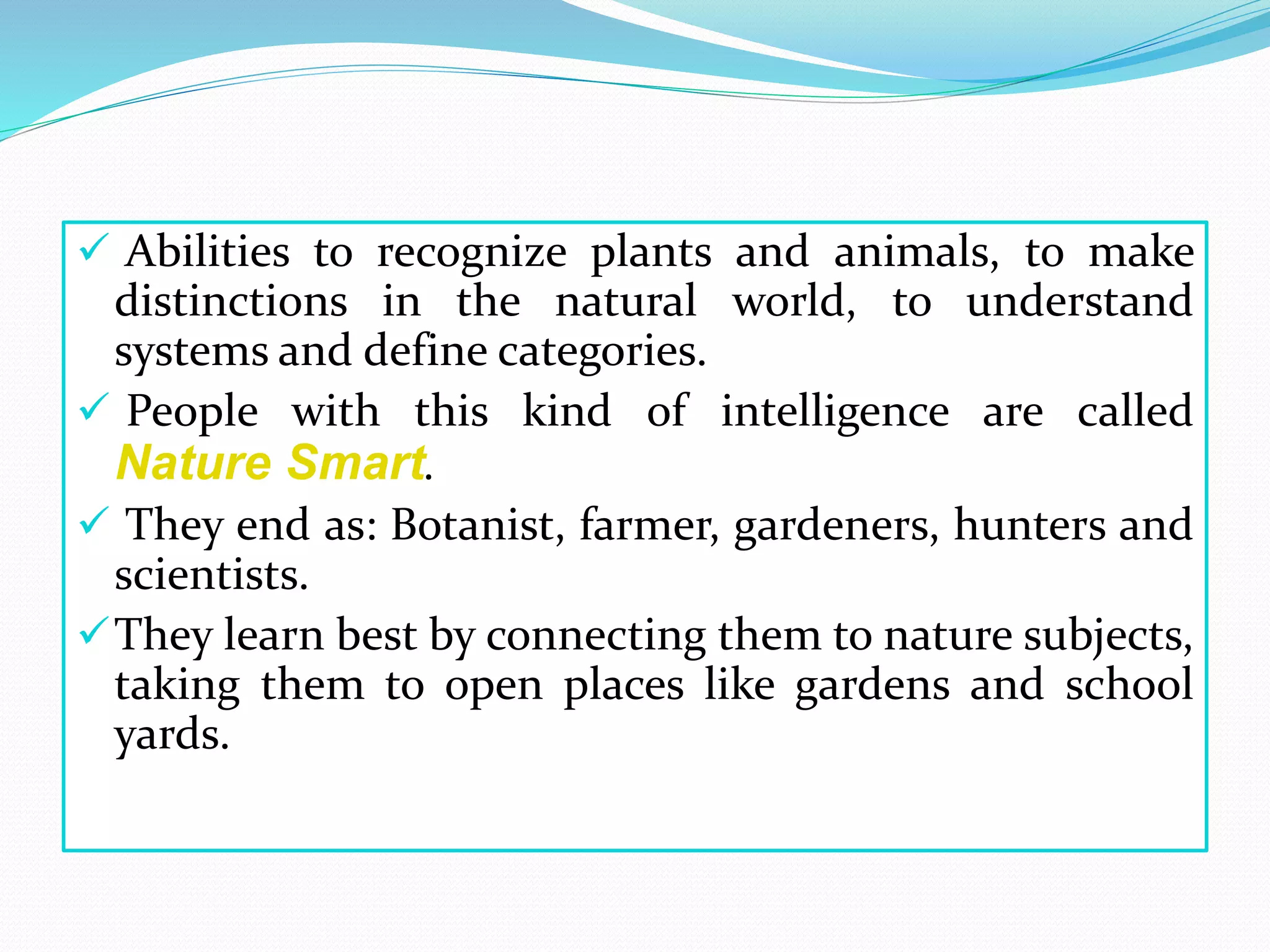 ✓ Abilities to recognize plants and animals, to make distinctions in the natural world, to understand systems and define categories.

✓ People with this kind of intelligence are called Nature Smart.

✓ They end as: Botanist, farmer, gardeners, hunters and scientists.

✓ They learn best by connecting them to nature subjects, taking them to open places like gardens and school yards.